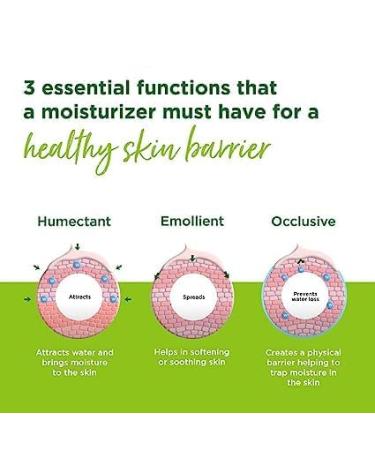 3 essential functions that a moisturizer must have for a healthy skin barrier

Humectant

Attracts

Attracts water and brings moisture to the skin

Emollient

Spreads

Helps in softening or soothing skin

Occlusive

Prevents water loss

Creates a physical barrier helping to trap moisture in the skin